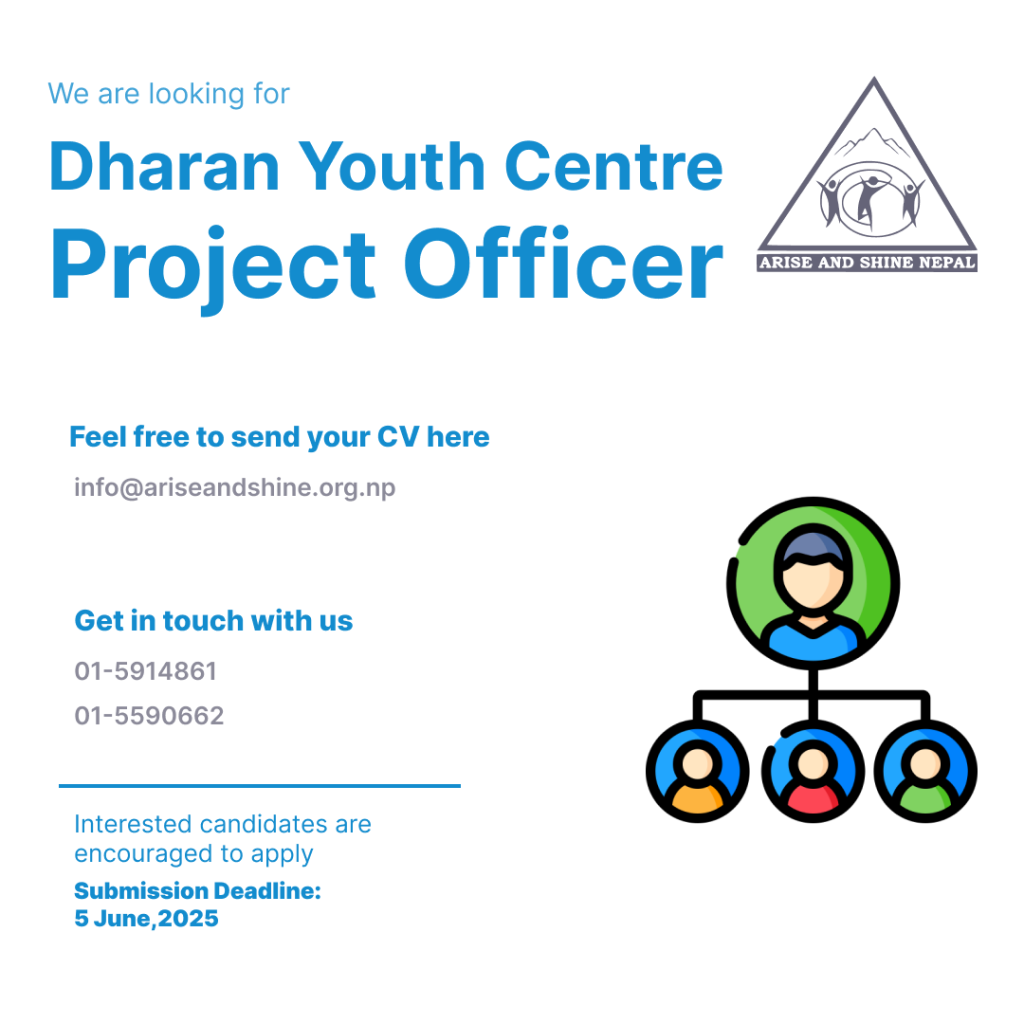 We are looking for

Dharan Youth Centre
Project Officer

ARISE AND SHINE NEPAL

Feel free to send your CV here

info@ariseandshine.org.np

Get in touch with us

01-5914861

01-5590662

Interested candidates are encouraged to apply

Submission Deadline:
5 June,2025